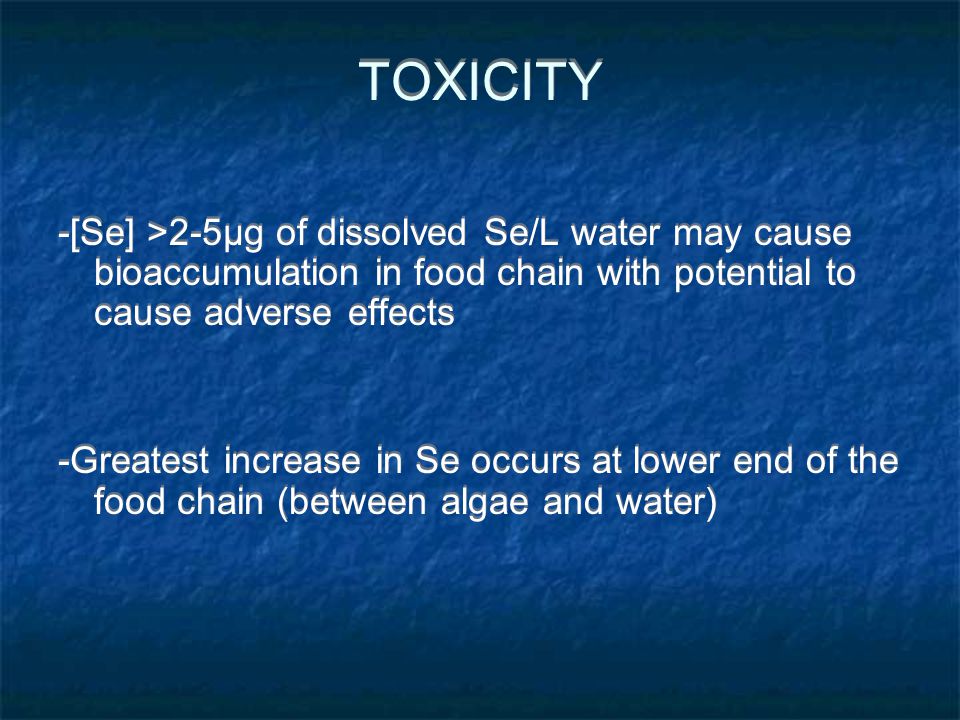 TOXICITY

-[Se] >2-5μg of dissolved Se/L water may cause bioaccumulation in food chain with potential to cause adverse effects

-Greatest increase in Se occurs at lower end of the food chain (between algae and water)